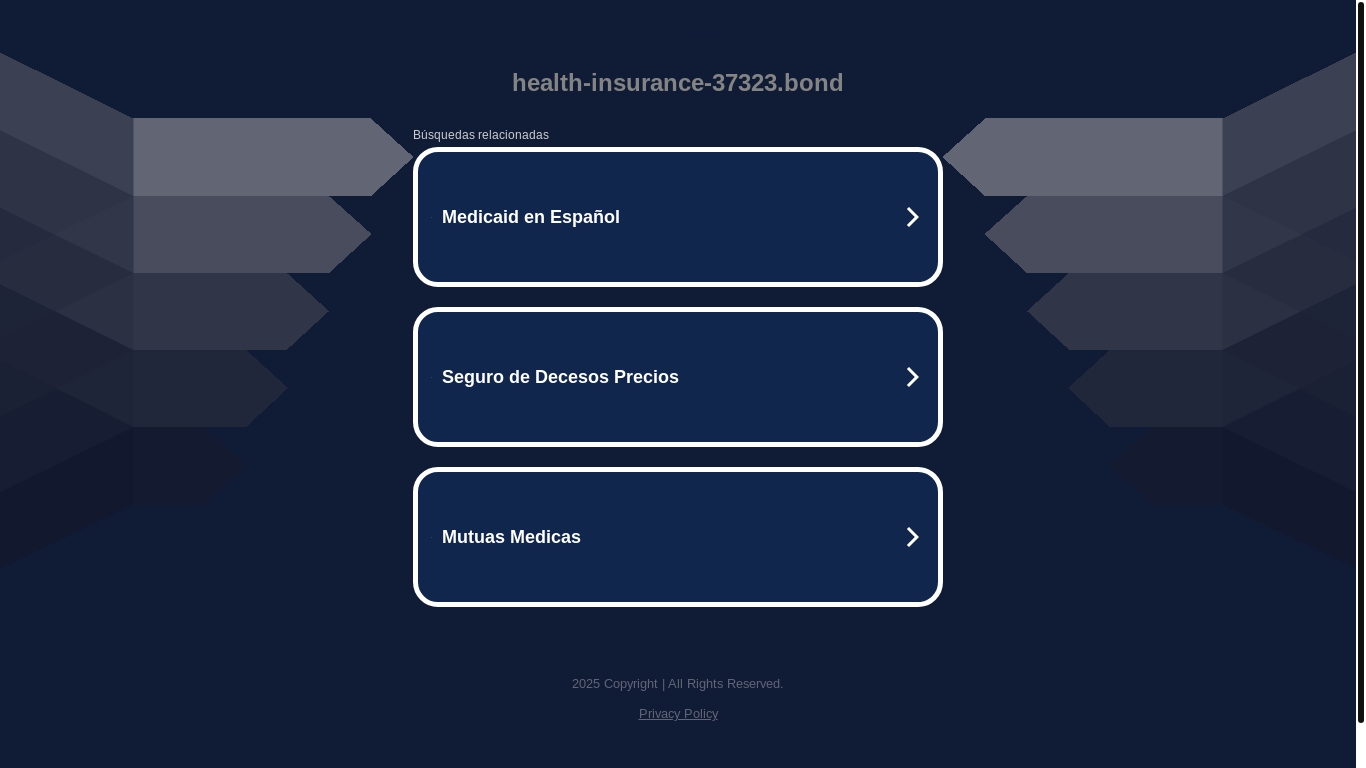 health-insurance-37323.bond

Búsquedas relacionadas

Medicaid en Español

Seguro de Decesos Precios

Mutuas Medicas

2025 Copyright | All Rights Reserved.

Privacy Policy